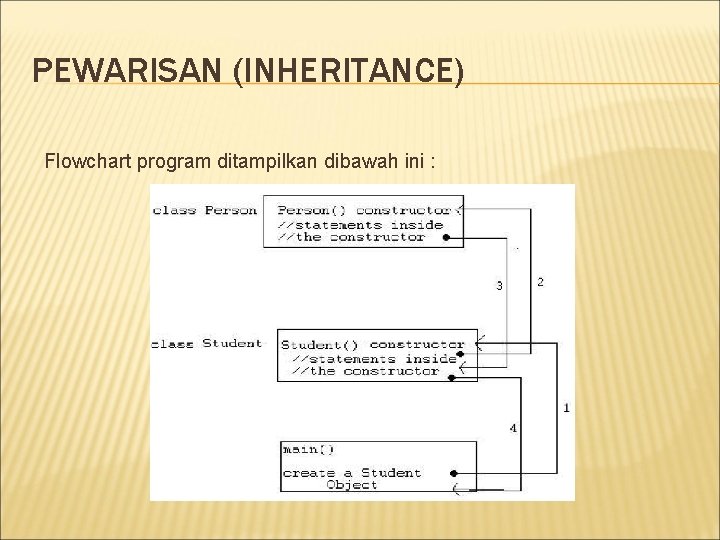 PEWARISAN (INHERITANCE)

Flowchart program ditampilkan dibawah ini :

class Person

Person() constructor
//statements inside
//the constructor

3

2

class Student

Student() constructor
//statements inside
//the constructor

1

4

main()

create a Student Object